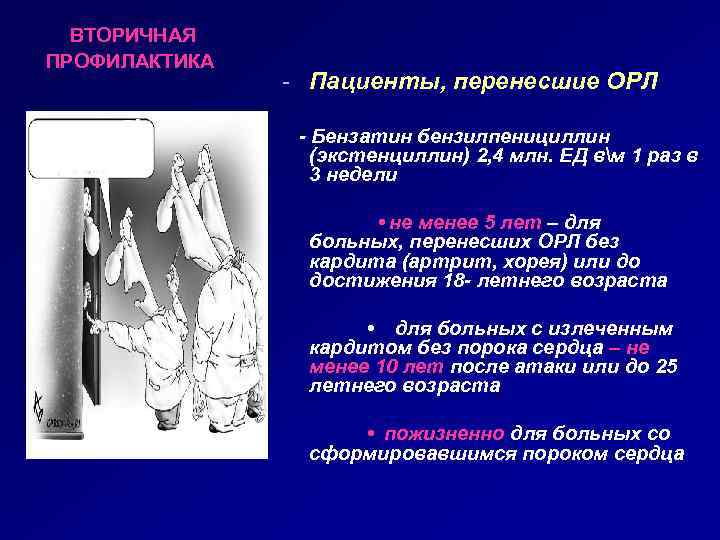 ВТОРИЧНАЯ ПРОФИЛАКТИКА

- Пациенты, перенесшие ОРЛ

- Бензатин бензилпенициллин (экстенциллин) 2,4 млн. ЕД в\м 1 раз в 3 недели

• не менее 5 лет – для больных, перенесших ОРЛ без кардита (артрит, хорея) или до достижения 18- летнего возраста

• для больных с излеченным кардитом без порока сердца – не менее 10 лет после атаки или до 25 летнего возраста

• пожизненно для больных со сформировавшимся пороком сердца